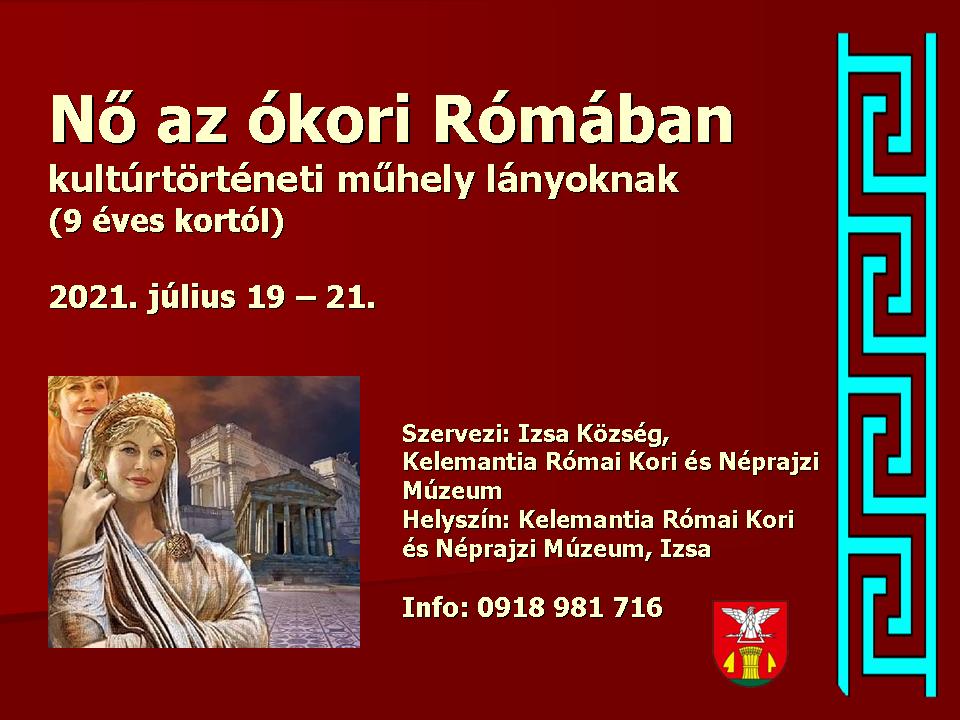 Nő az ókori Rómában
kultúrtörténeti műhely lányoknak
(9 éves kortól)

2021. július 19 – 21.

Szervezi: Izsa Község, Kelemantia Római Kori és Néprajzi Múzeum
Helyszín: Kelemantia Római Kori és Néprajzi Múzeum, Izsa

Info: 0918 981 716